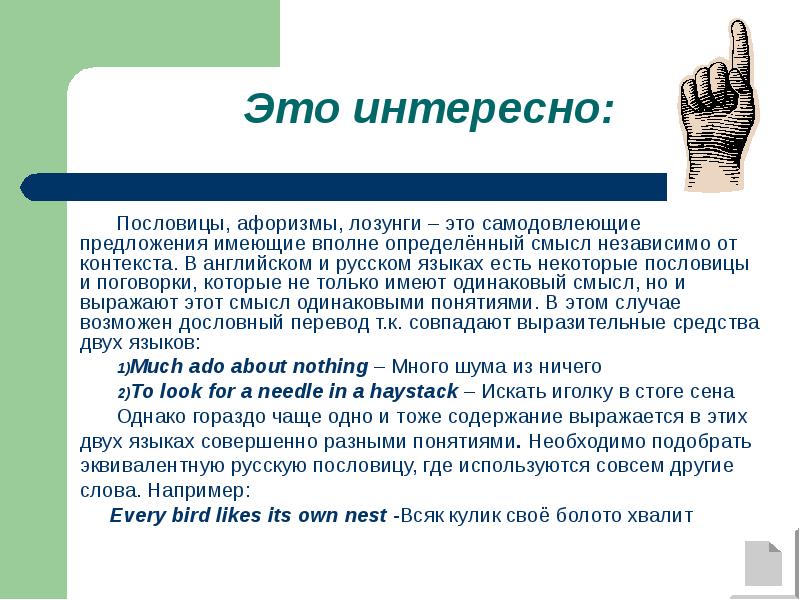 Это интересно:

Пословицы, афоризмы, лозунги – это самодовлеющие предложения имеющие вполне определённый смысл независимо от контекста. В английском и русском языках есть некоторые пословицы и поговорки, которые не только имеют одинаковый смысл, но и выражают этот смысл одинаковыми понятиями. В этом случае возможен дословный перевод т.к. совпадают выразительные средства двух языков:

1)Much ado about nothing – Много шума из ничего

2)To look for a needle in a haystack – Искать иголку в стоге сена

Однако гораздо чаще одно и тоже содержание выражается в этих двух языках совершенно разными понятиями. Необходимо подобрать эквивалентную русскую пословицу, где используются совсем другие слова. Например:

Every bird likes its own nest -Всяк кулик своё болото хвалит